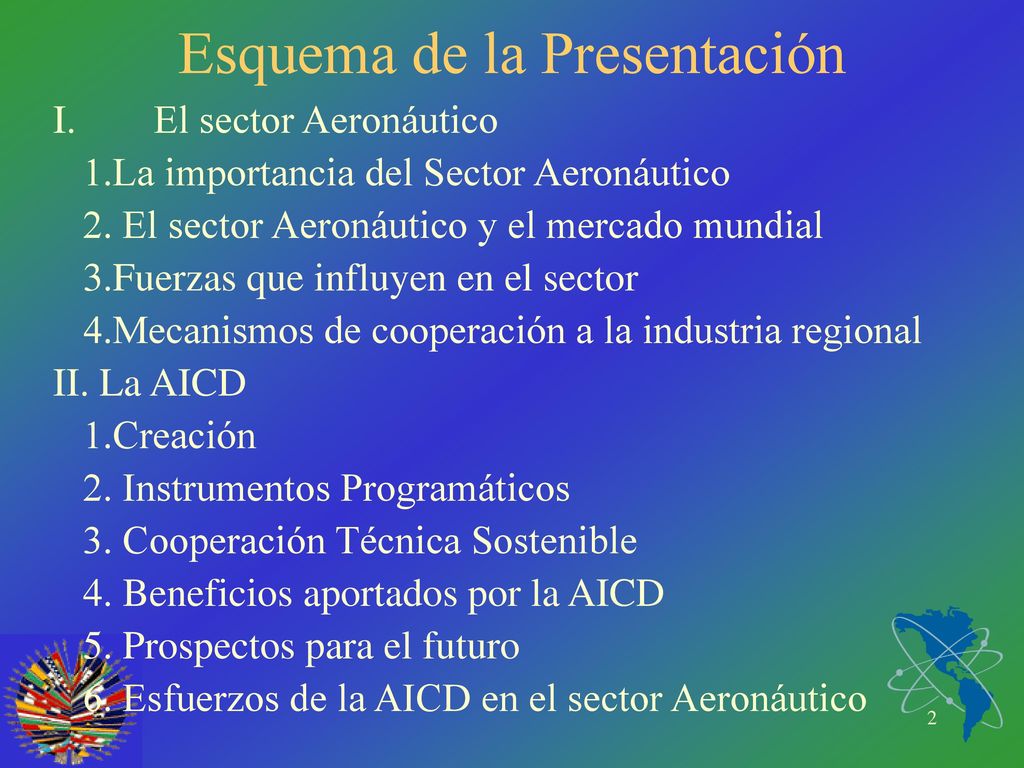 Esquema de la Presentación

I. El sector Aeronáutico

1.La importancia del Sector Aeronáutico

2. El sector Aeronáutico y el mercado mundial

3.Fuerzas que influyen en el sector

4.Mecanismos de cooperación a la industria regional

II. La AICD

1.Creación

2. Instrumentos Programáticos

3. Cooperación Técnica Sostenible

4. Beneficios aportados por la AICD

5. Prospectos para el futuro

6. Esfuerzos de la AICD en el sector Aeronáutico

2